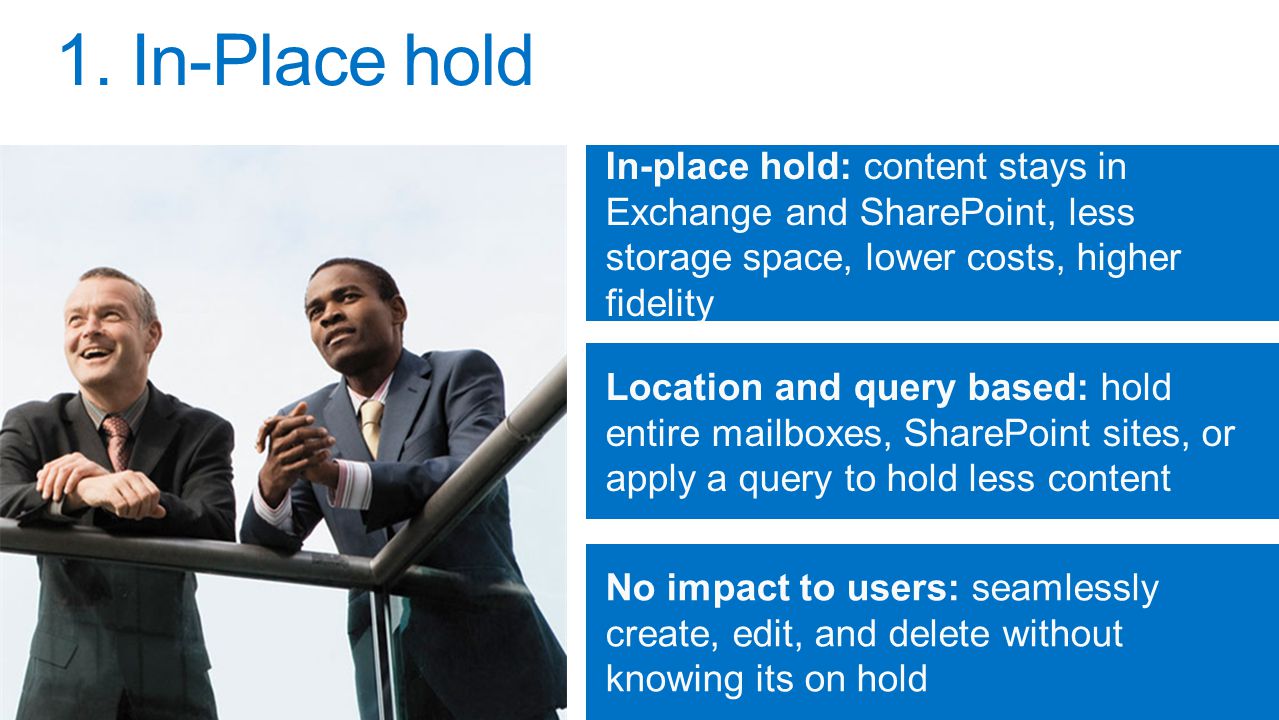 1. In-Place hold

In-place hold: content stays in Exchange and SharePoint, less storage space, lower costs, higher fidelity

Location and query based: hold entire mailboxes, SharePoint sites, or apply a query to hold less content

No impact to users: seamlessly create, edit, and delete without knowing its on hold